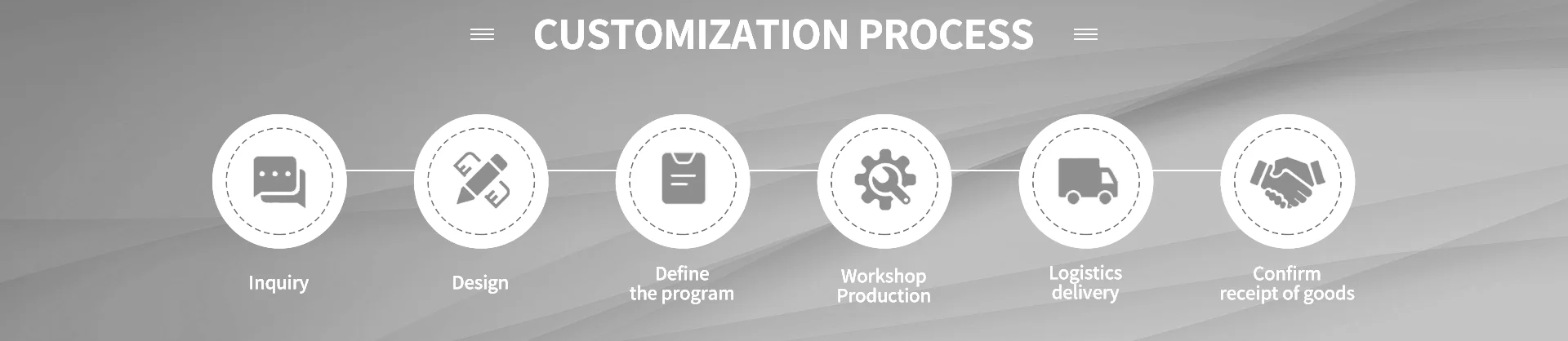 CUSTOMIZATION PROCESS

Inquiry

Design

Define the program

Workshop Production

Logistics delivery

Confirm receipt of goods